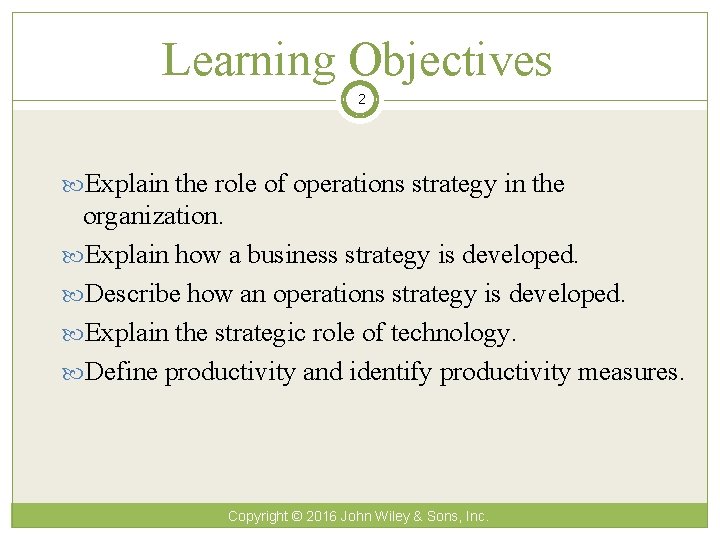 Learning Objectives

2

Explain the role of operations strategy in the organization.

Explain how a business strategy is developed.

Describe how an operations strategy is developed.

Explain the strategic role of technology.

Define productivity and identify productivity measures.

Copyright © 2016 John Wiley & Sons, Inc.